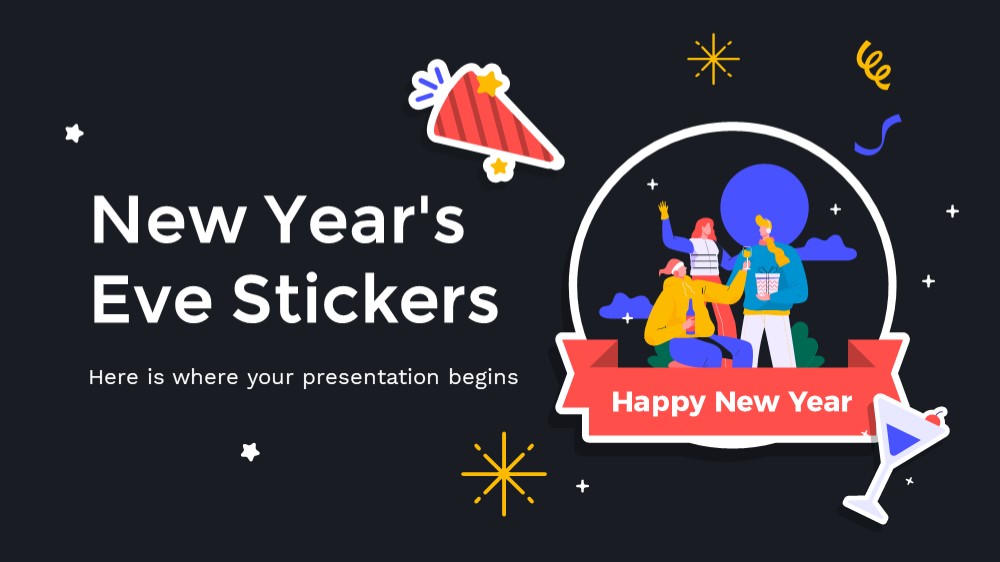 New Year's Eve Stickers

Here is where your presentation begins

Happy New Year